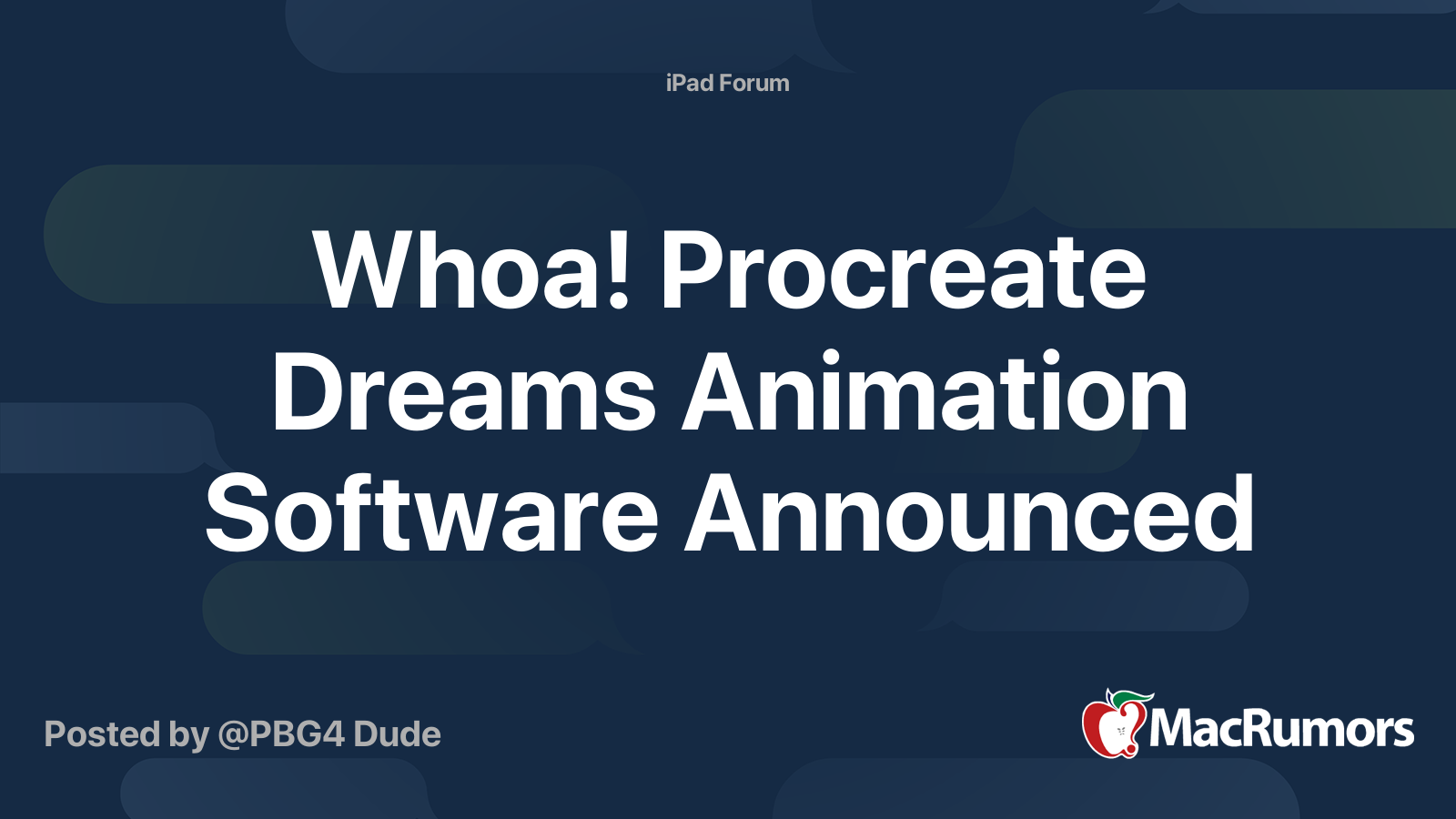 iPad Forum

Whoa! Procreate Dreams Animation Software Announced

Posted by @PBG4 Dude

MacRumors